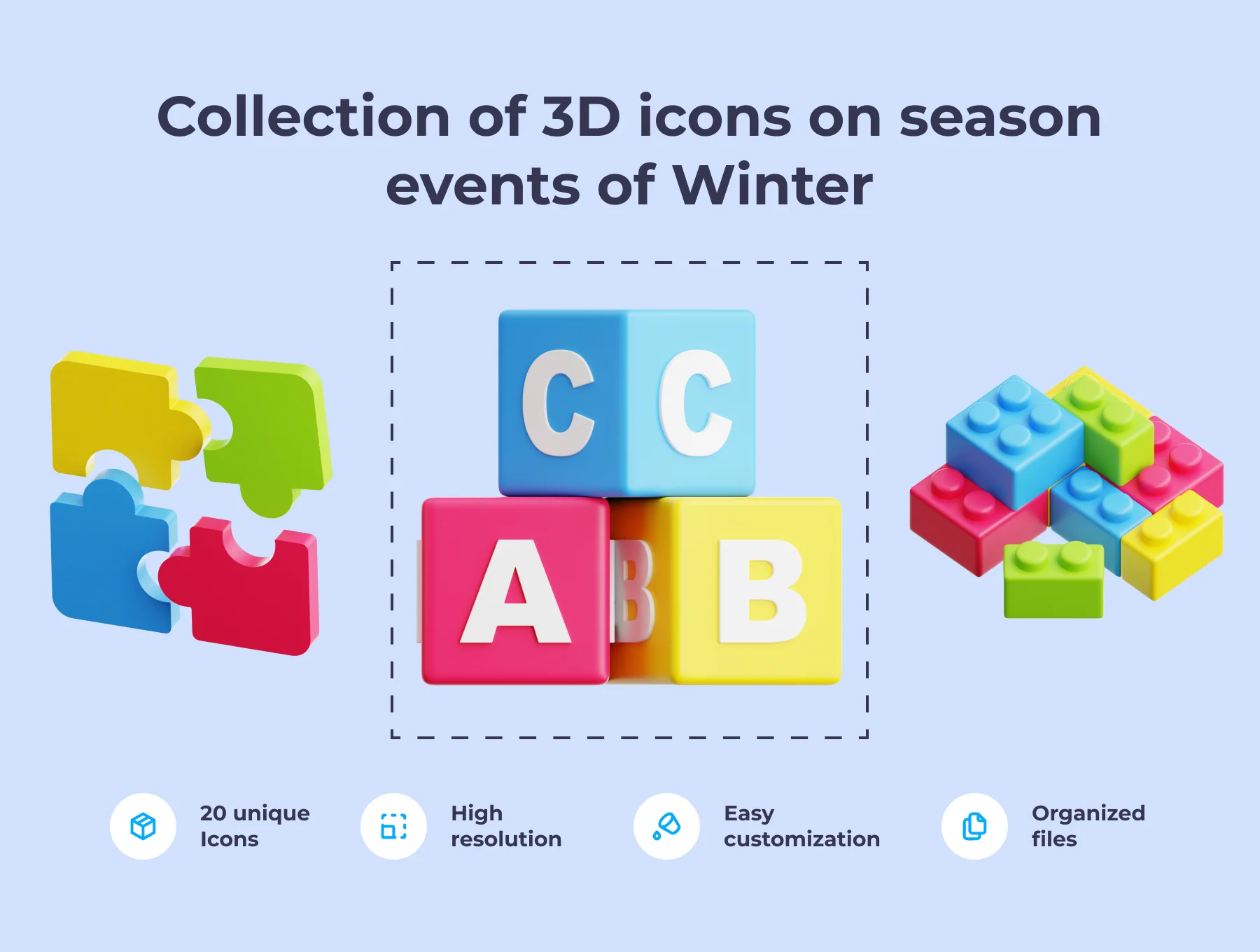 Collection of 3D icons on season events of Winter

C C
A B B

20 unique Icons

High resolution

Easy customization

Organized files